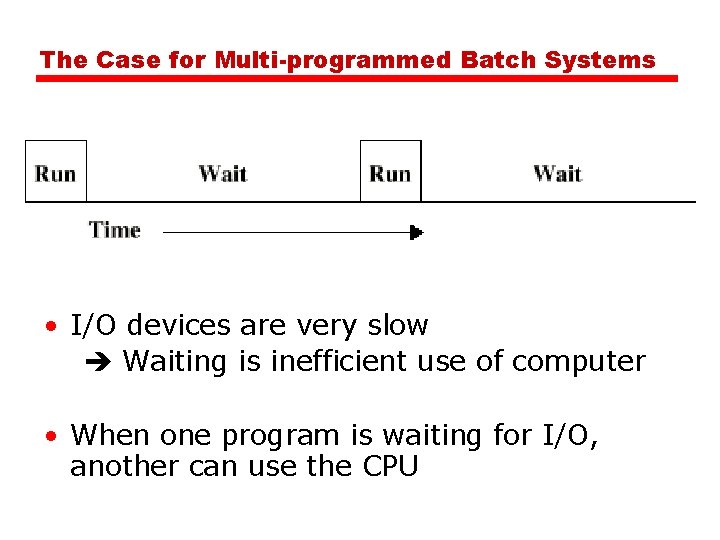 The Case for Multi-programmed Batch Systems

Run Wait Run Wait

Time

• I/O devices are very slow
➔ Waiting is inefficient use of computer

• When one program is waiting for I/O, another can use the CPU